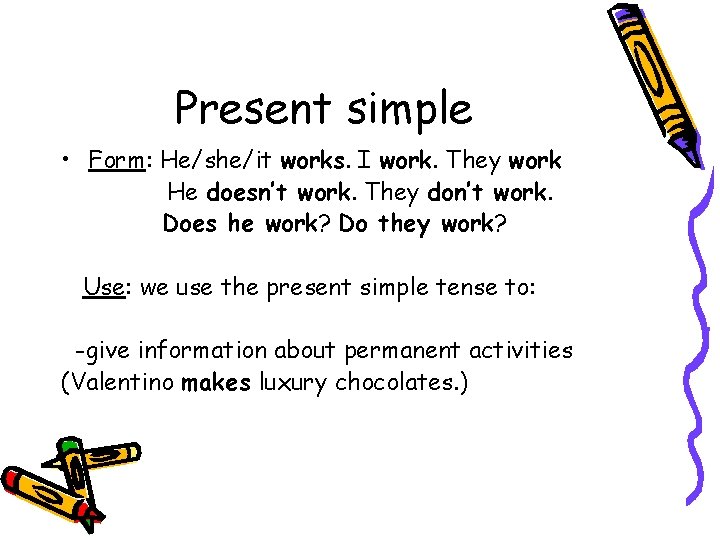 Present simple

• Form: He/she/it works. I work. They work
He doesn't work. They don't work.
Does he work? Do they work?

Use: we use the present simple tense to:

-give information about permanent activities (Valentino makes luxury chocolates.)